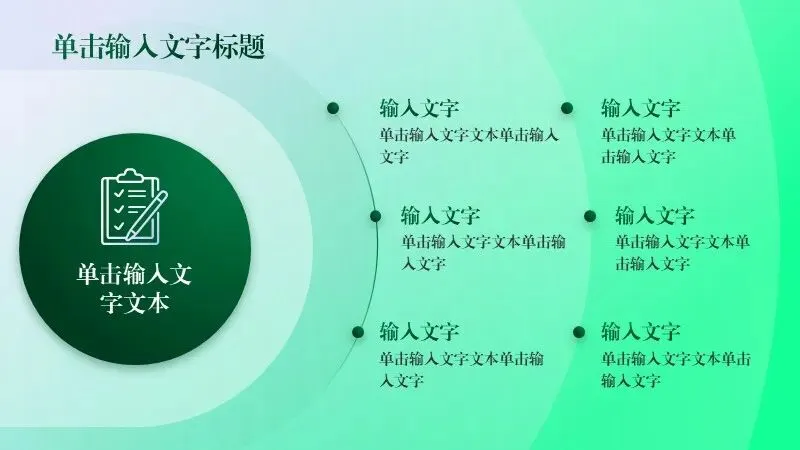 单击输入文字标题

单击输入文字文本

输入文字
单击输入文字文本单击输入文字

输入文字
单击输入文字文本单击输入文字

输入文字
单击输入文字文本单击输入文字

输入文字
单击输入文字文本单击输入文字

输入文字
单击输入文字文本单击输入文字

输入文字
单击输入文字文本单击输入文字